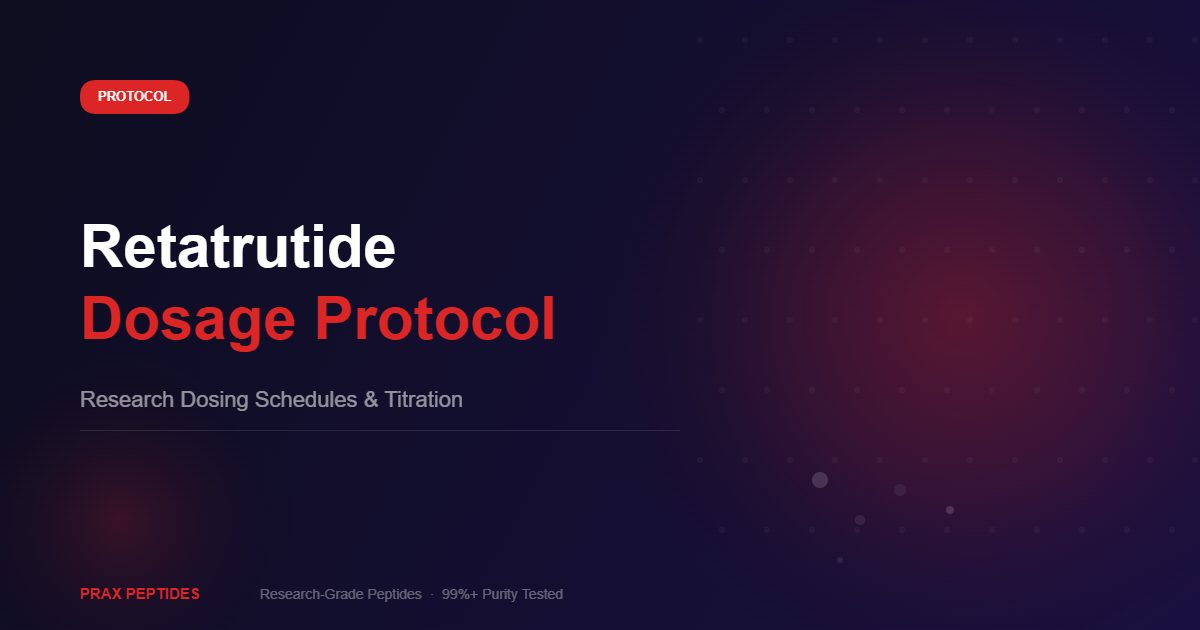 PROTOCOL

Retatrutide
Dosage Protocol

Research Dosing Schedules & Titration

PRAX PEPTIDES

Research-Grade Peptides · 99%+ Purity Tested